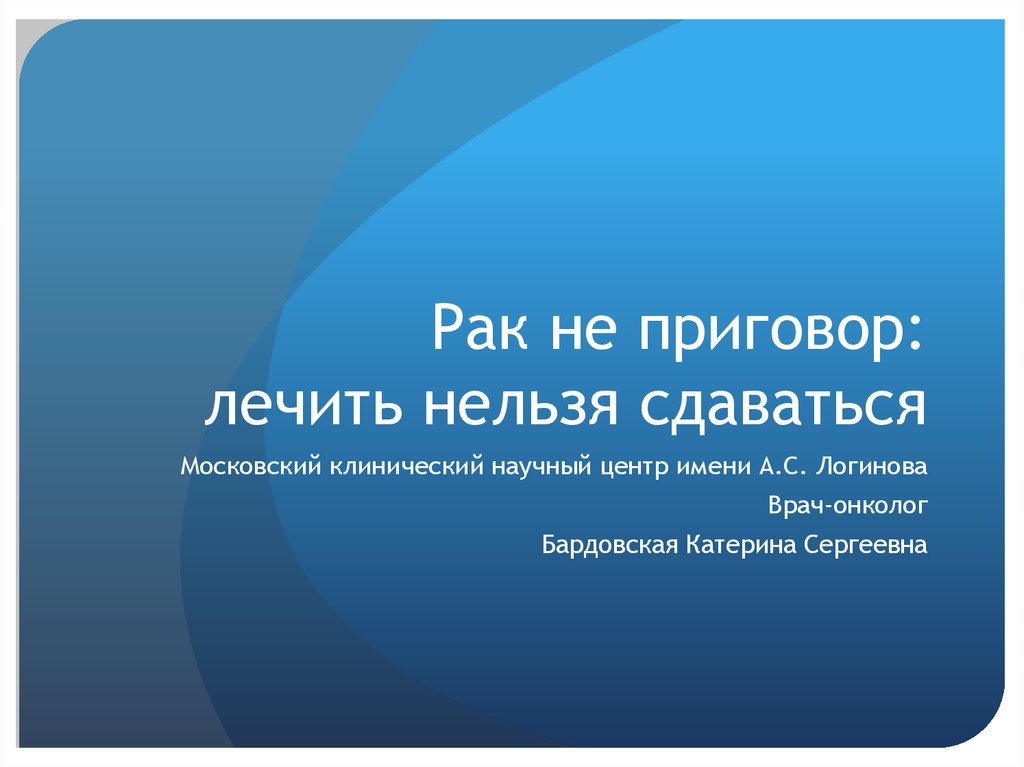 Рак не приговор:
лечить нельзя сдаваться

Московский клинический научный центр имени А.С. Логинова

Врач-онколог

Бардовская Катерина Сергеевна